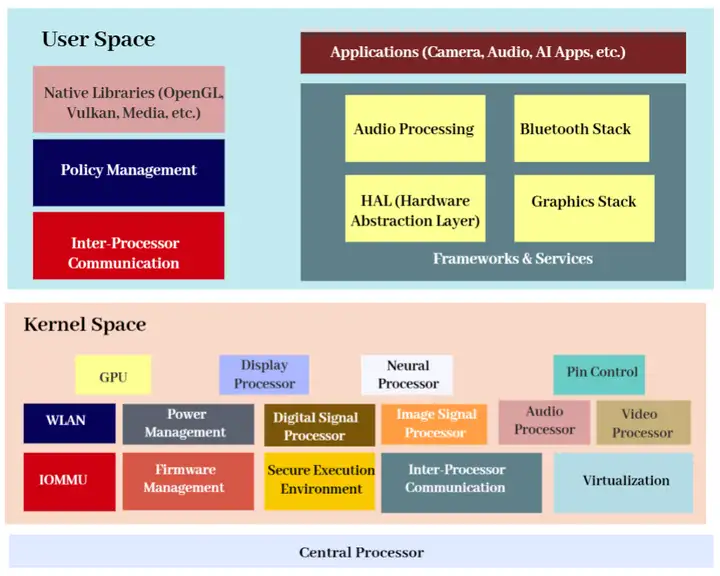 User Space

Native Libraries (OpenGL, Vulkan, Media, etc.)

Policy Management

Inter-Processor Communication

Applications (Camera, Audio, AI Apps, etc.)

Audio Processing

Bluetooth Stack

HAL (Hardware Abstraction Layer)

Graphics Stack

Frameworks & Services

Kernel Space

GPU

Display Processor

Neural Processor

Pin Control

WLAN

Power Management

Digital Signal Processor

Image Signal Processor

Audio Processor

Video Processor

IOMMU

Firmware Management

Secure Execution Environment

Inter-Processor Communication

Virtualization

Central Processor